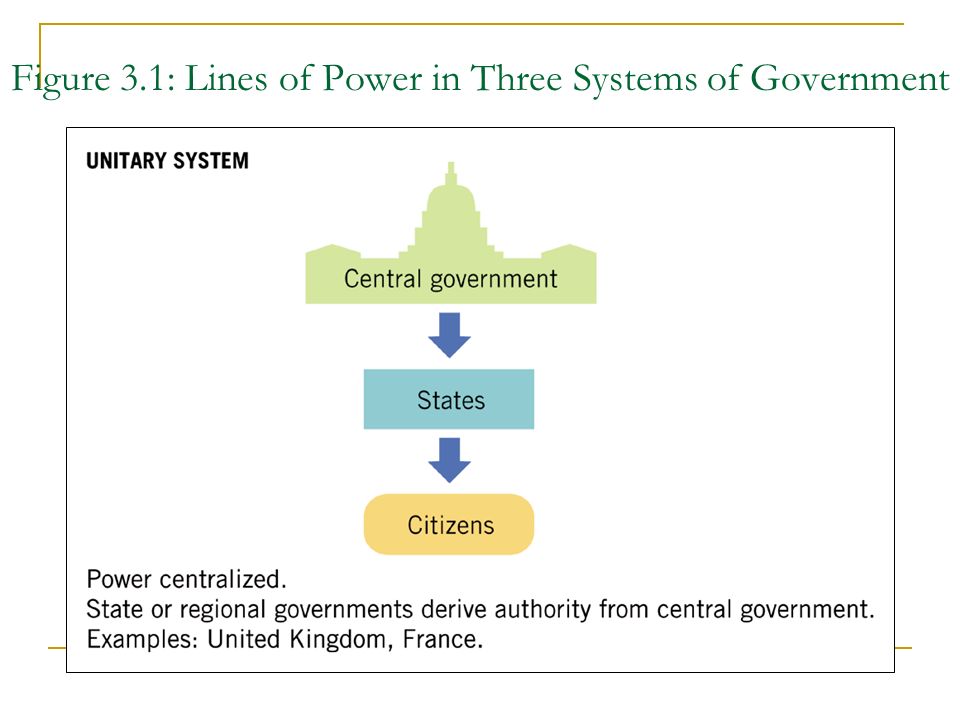 Figure 3.1: Lines of Power in Three Systems of Government

UNITARY SYSTEM

Central government

States

Citizens

Power centralized.
State or regional governments derive authority from central government.
Examples: United Kingdom, France.